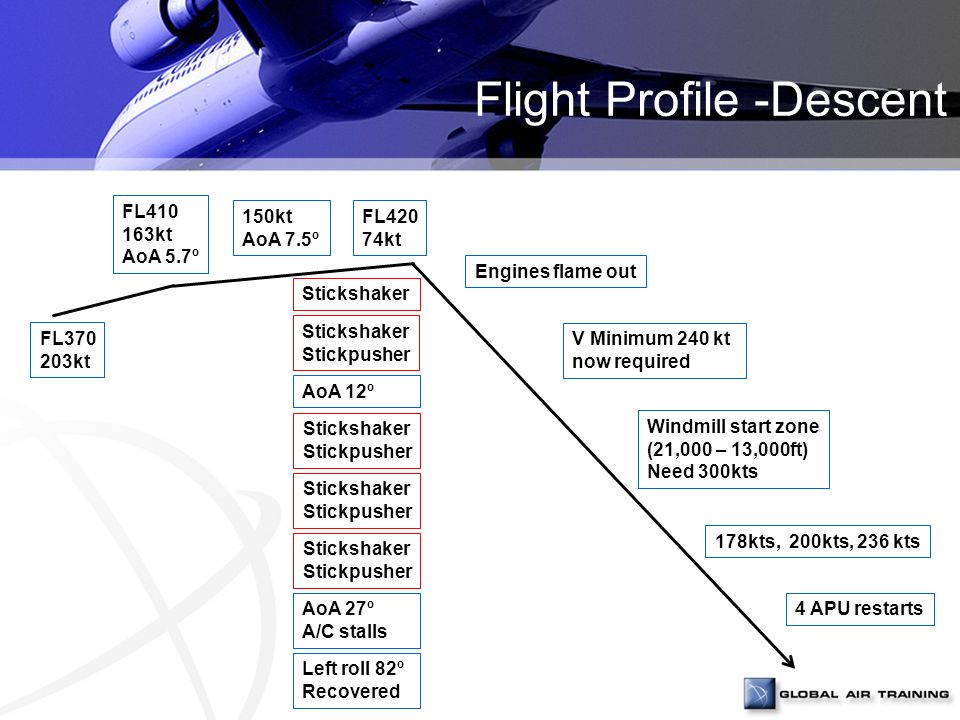 Flight Profile -Descent

FL370
203kt

FL410
163kt
AoA 5.7º

150kt
AoA 7.5º

FL420
74kt

Stickshaker

Stickshaker
Stickpusher

AoA 12º

Stickshaker
Stickpusher

Stickshaker
Stickpusher

Stickshaker
Stickpusher

AoA 27º
A/C stalls

Left roll 82º
Recovered

Engines flame out

V Minimum 240 kt
now required

Windmill start zone
(21,000 – 13,000ft)
Need 300kts

178kts, 200kts, 236 kts

4 APU restarts

GLOBAL AIR TRAINING